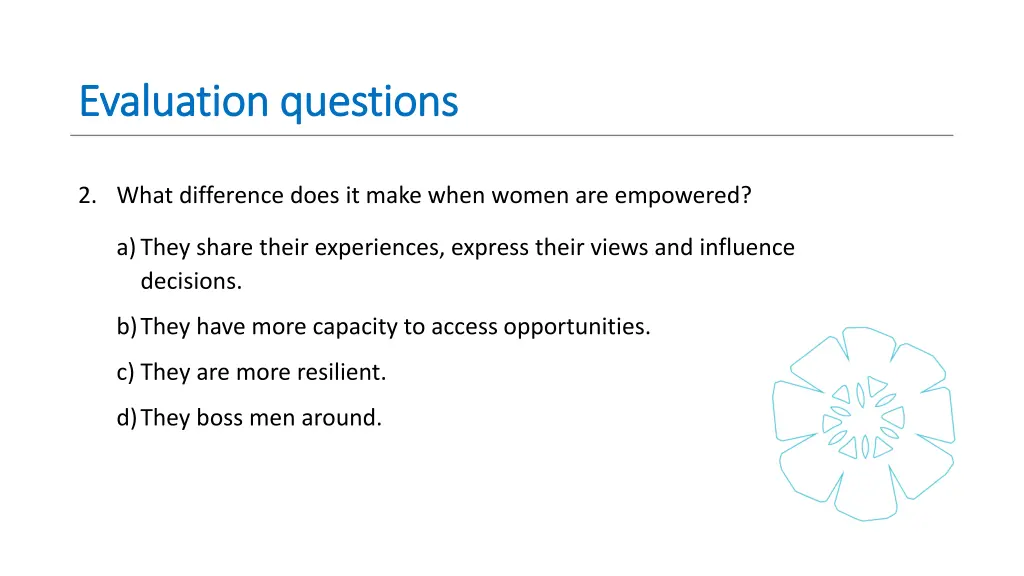 Evaluation questions

2. What difference does it make when women are empowered?

a) They share their experiences, express their views and influence decisions.

b) They have more capacity to access opportunities.

c) They are more resilient.

d) They boss men around.